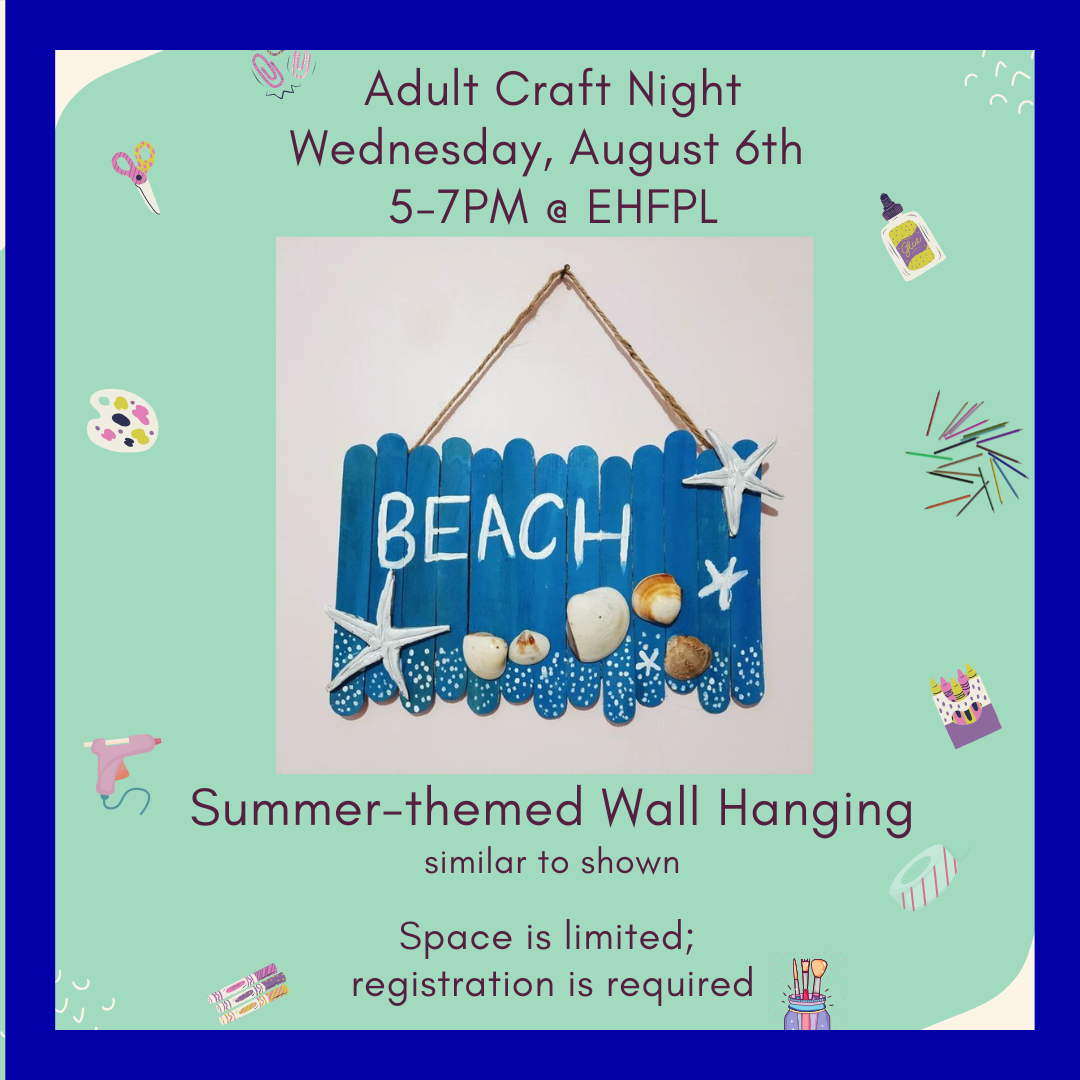 Adult Craft Night
Wednesday, August 6th
5-7PM @ EHFPL

BEACH

Summer-themed Wall Hanging
similar to shown

Space is limited;
registration is required